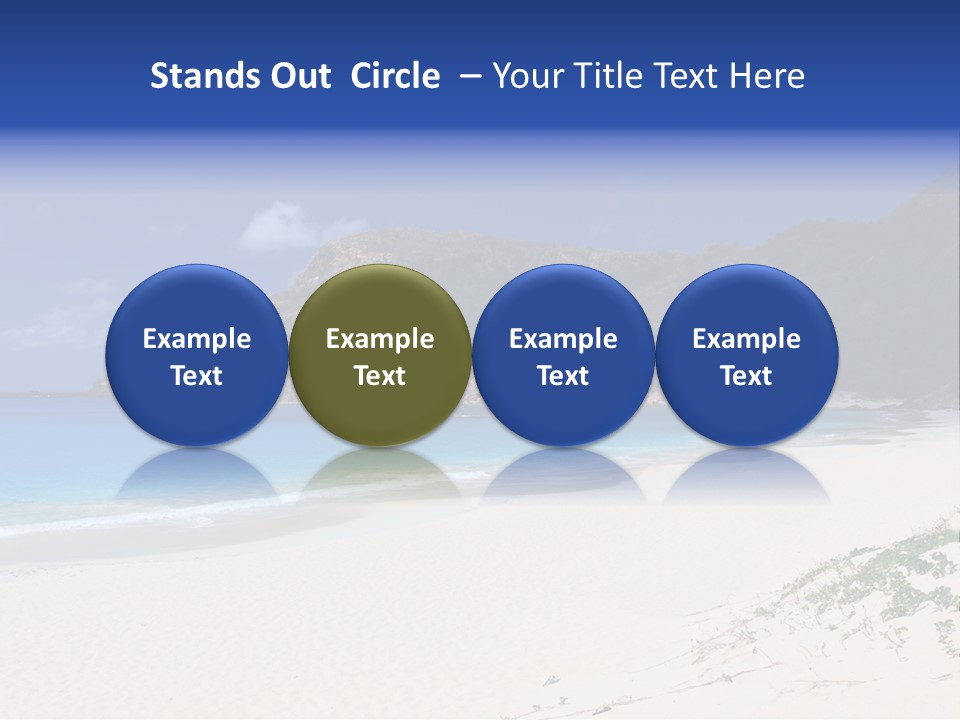 Stands Out Circle – Your Title Text Here

Example Text

Example Text

Example Text

Example Text